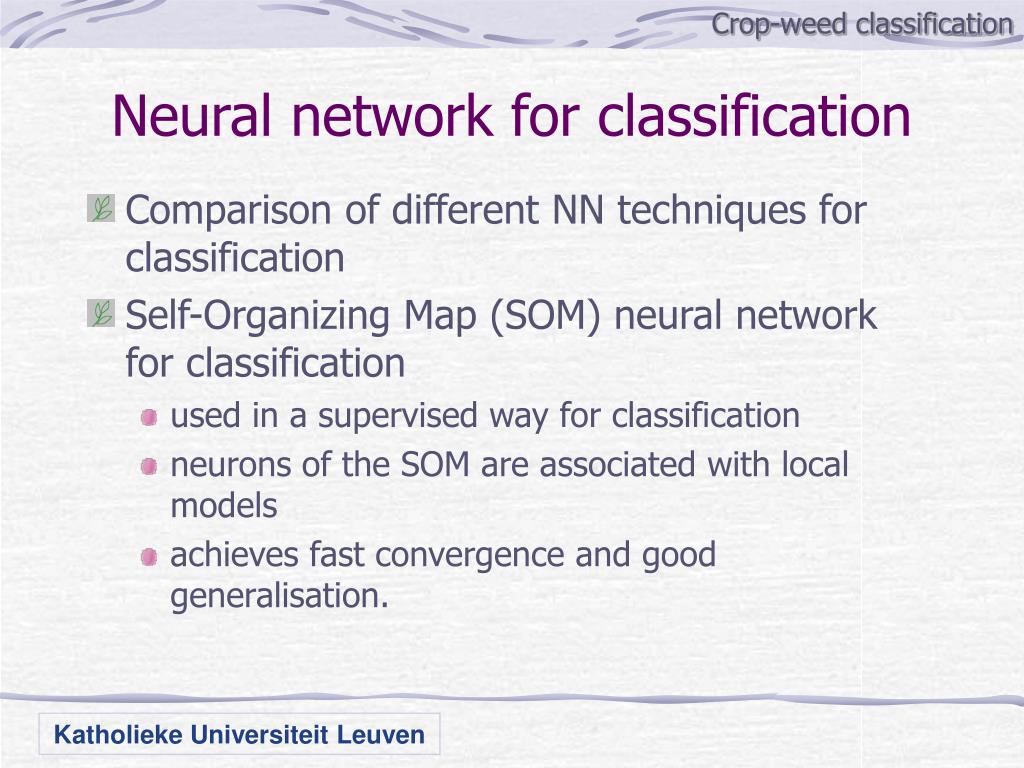 Crop-weed classification

Neural network for classification

Comparison of different NN techniques for classification

Self-Organizing Map (SOM) neural network for classification

used in a supervised way for classification

neurons of the SOM are associated with local models

achieves fast convergence and good generalisation.

Katholieke Universiteit Leuven